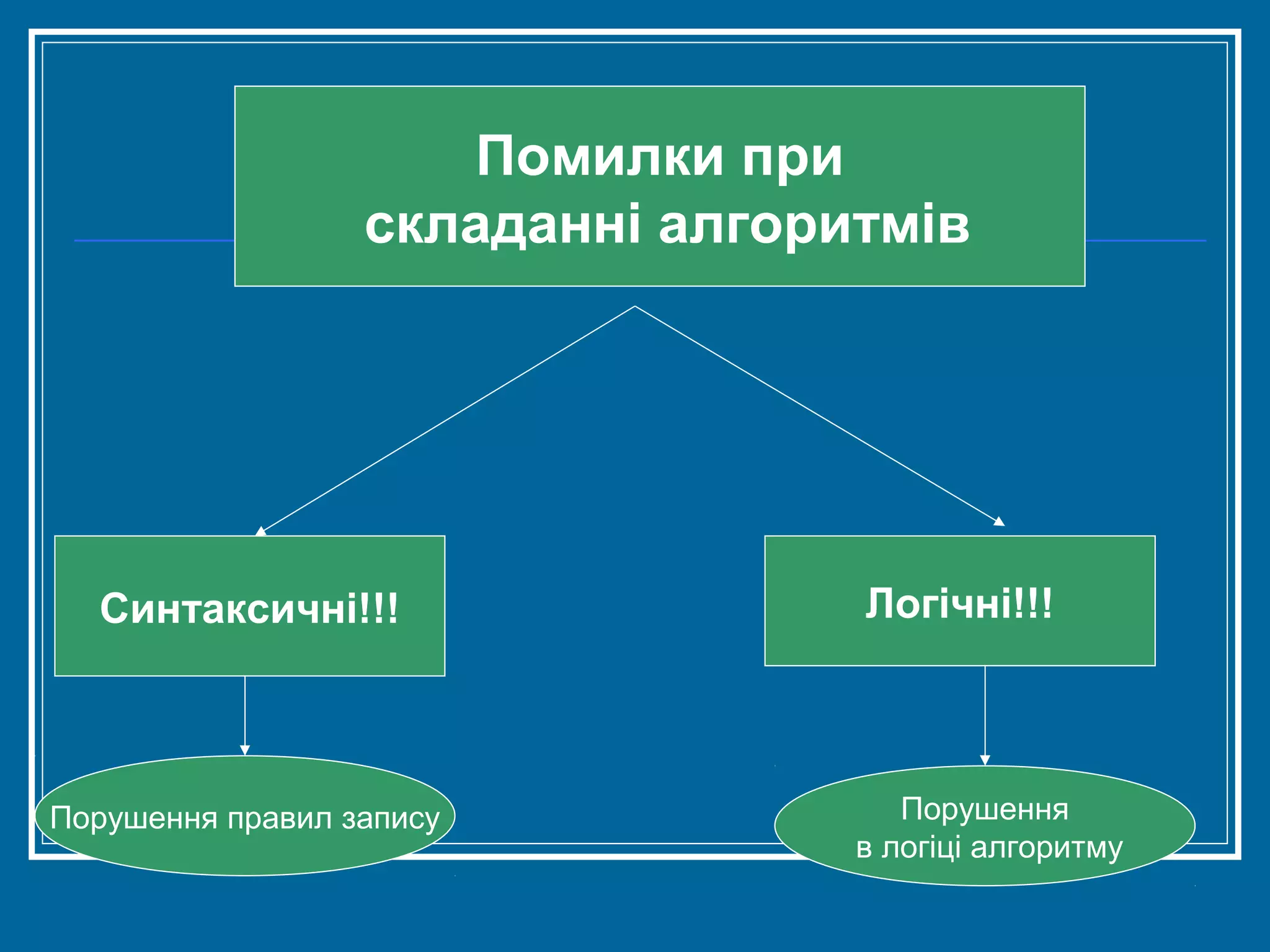 Помилки при складанні алгоритмів

Синтаксичні!!!

Логічні!!!

Порушення правил запису

Порушення в логіці алгоритму